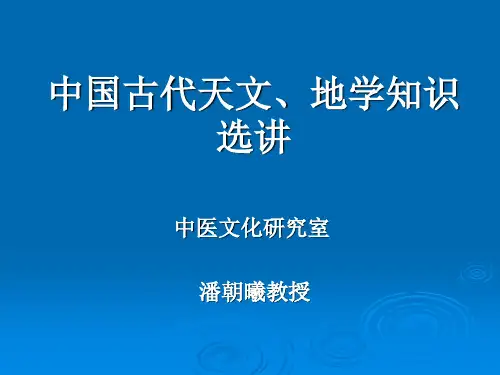 中国古代天文、地学知识选讲

中医文化研究室

潘朝曦教授